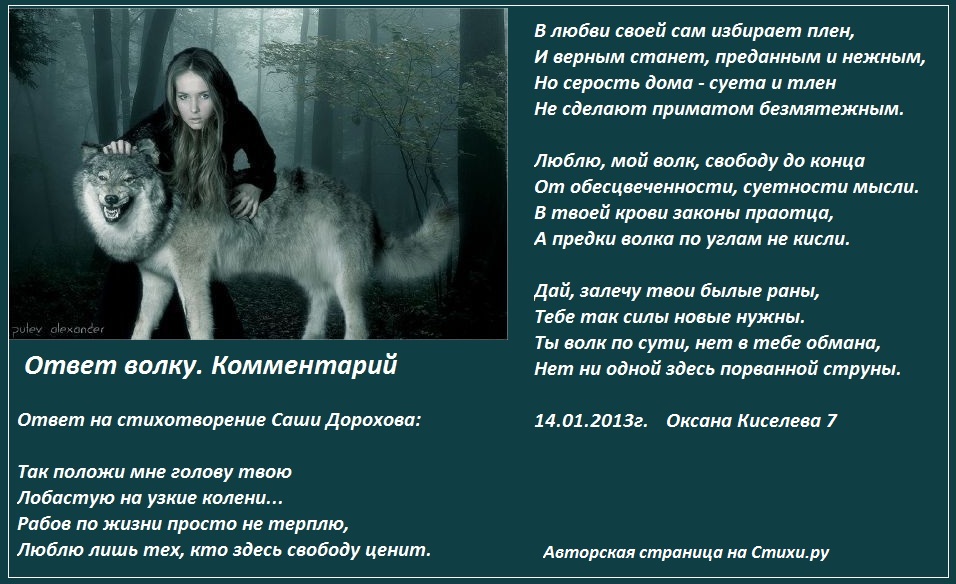 pulev alexander

Ответ волку. Комментарий

Ответ на стихотворение Саши Дорохова:

Так положи мне голову твою
Лобастую на узкие колени...
Рабов по жизни просто не терплю,
Люблю лишь тех, кто здесь свободу ценит.

В любви своей сам избирает плен,
И верным станет, преданным и нежным,
Но серость дома - суета и тлен
Не сделают приматом безмятежным.

Люблю, мой волк, свободу до конца
От обесцвеченности, суетности мысли.
В твоей крови законы праотца,
А предки волка по углам не кисли.

Дай, залечу твои былые раны,
Тебе так силы новые нужны.
Ты волк по сути, нет в тебе обмана,
Нет ни одной здесь порванной струны.

14.01.2013г. Оксана Киселева 7

Авторская страница на Стихи.ру